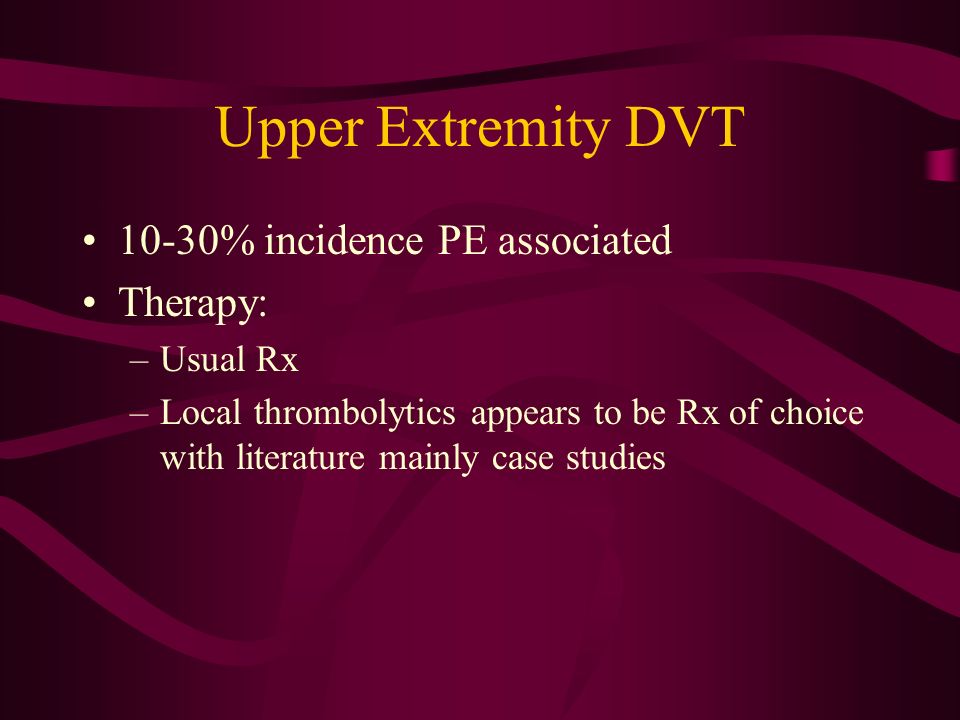 Upper Extremity DVT

• 10-30% incidence PE associated
• Therapy:
– Usual Rx
– Local thrombolytics appears to be Rx of choice with literature mainly case studies